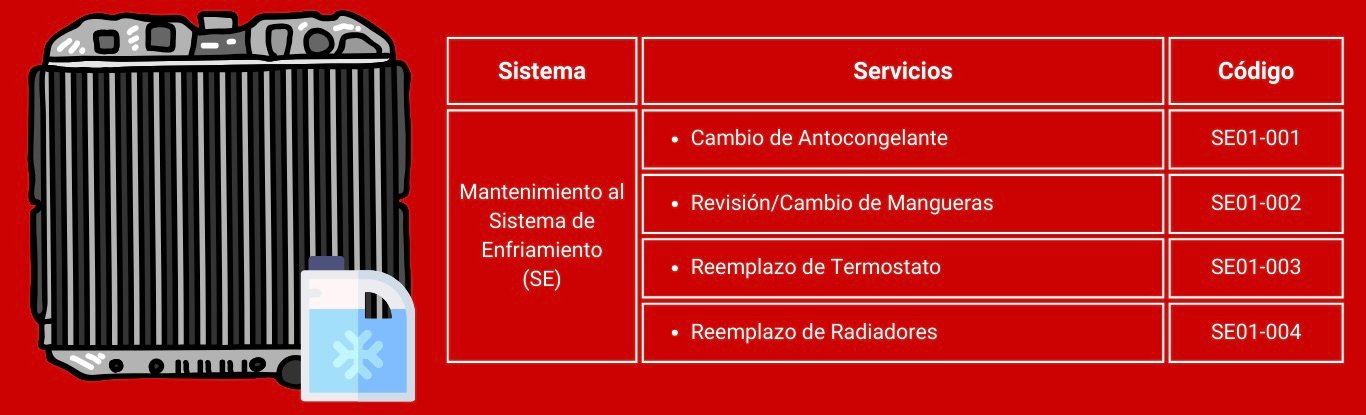 | Sistema | Servicios | Código |
|---|---|---|
| Mantenimiento al Sistema de Enfriamiento (SE) | • Cambio de Antocongelante | SE01-001 |
| | • Revisión/Cambio de Mangueras | SE01-002 |
| | • Reemplazo de Termostato | SE01-003 |
| | • Reemplazo de Radiadores | SE01-004 |